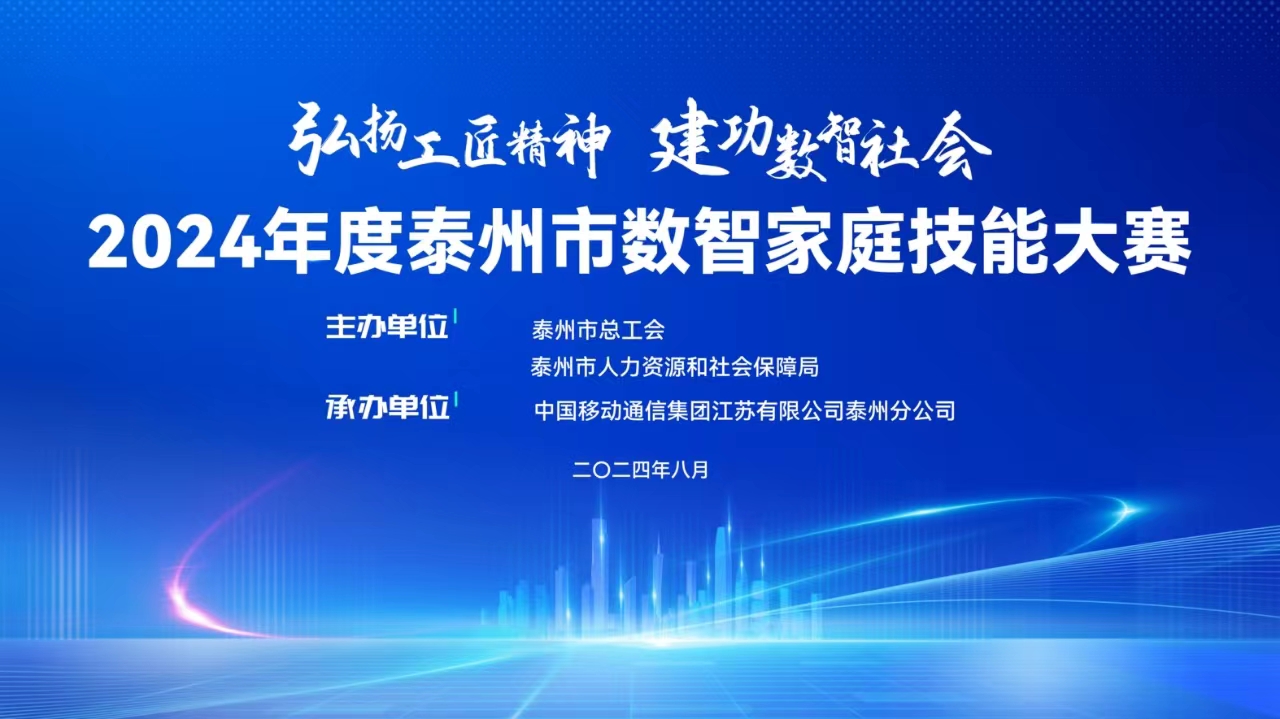 弘扬工匠精神 建功数智社会

2024年度泰州市数智家庭技能大赛

主办单位 泰州市总工会
泰州市人力资源和社会保障局

承办单位 中国移动通信集团江苏有限公司泰州分公司

二〇二四年八月